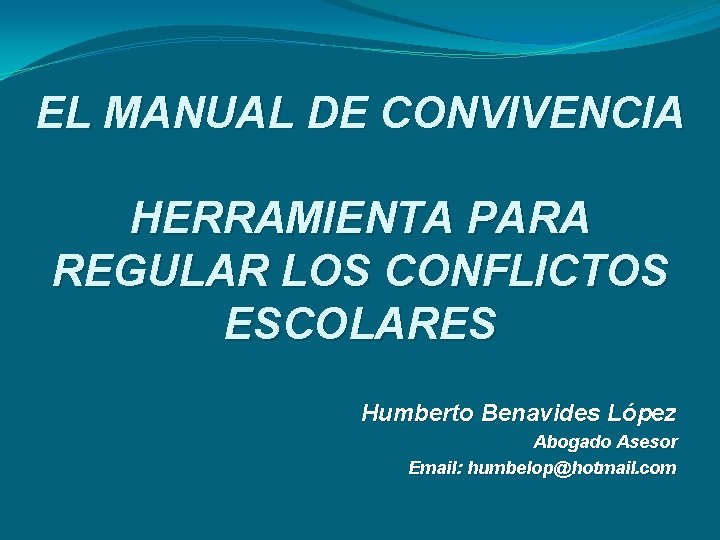 EL MANUAL DE CONVIVENCIA

HERRAMIENTA PARA REGULAR LOS CONFLICTOS ESCOLARES

Humberto Benavides López

Abogado Asesor

Email: humbelop@hotmail.com